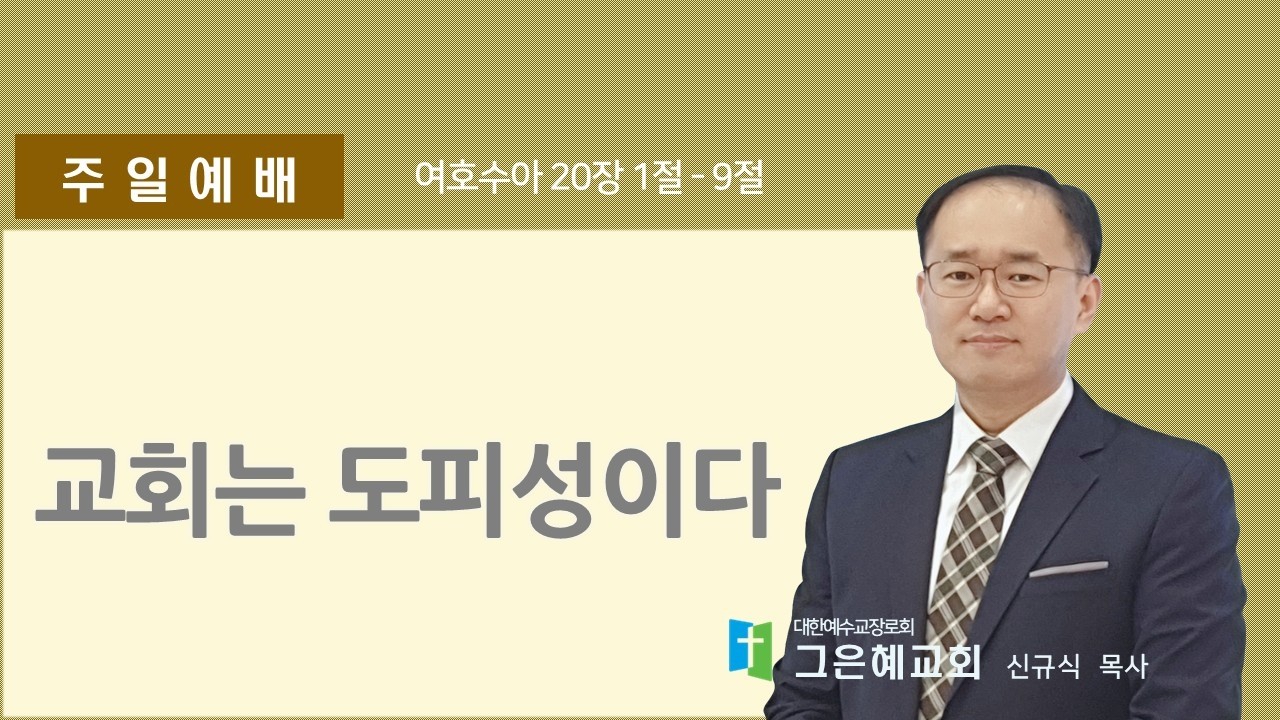 주 일 예 배

여호수아 20장 1절 - 9절

교회는 도피성이다

대한예수교장로회
그은혜교회 신규식 목사